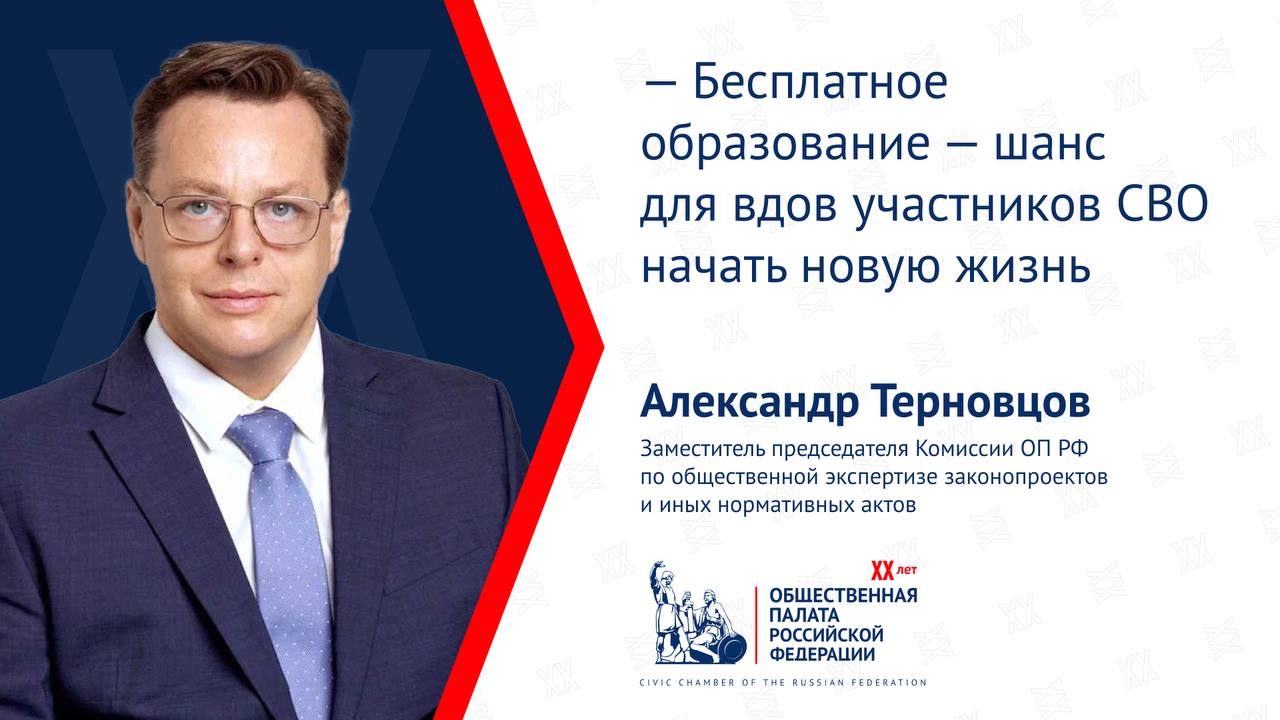 — Бесплатное образование — шанс для вдов участников СВО начать новую жизнь

Александр Терновцов

Заместитель председателя Комиссии ОП РФ по общественной экспертизе законопроектов и иных нормативных актов

XX лет

ОБЩЕСТВЕННАЯ ПАЛАТА РОССИЙСКОЙ ФЕДЕРАЦИИ

CIVIC CHAMBER OF THE RUSSIAN FEDERATION